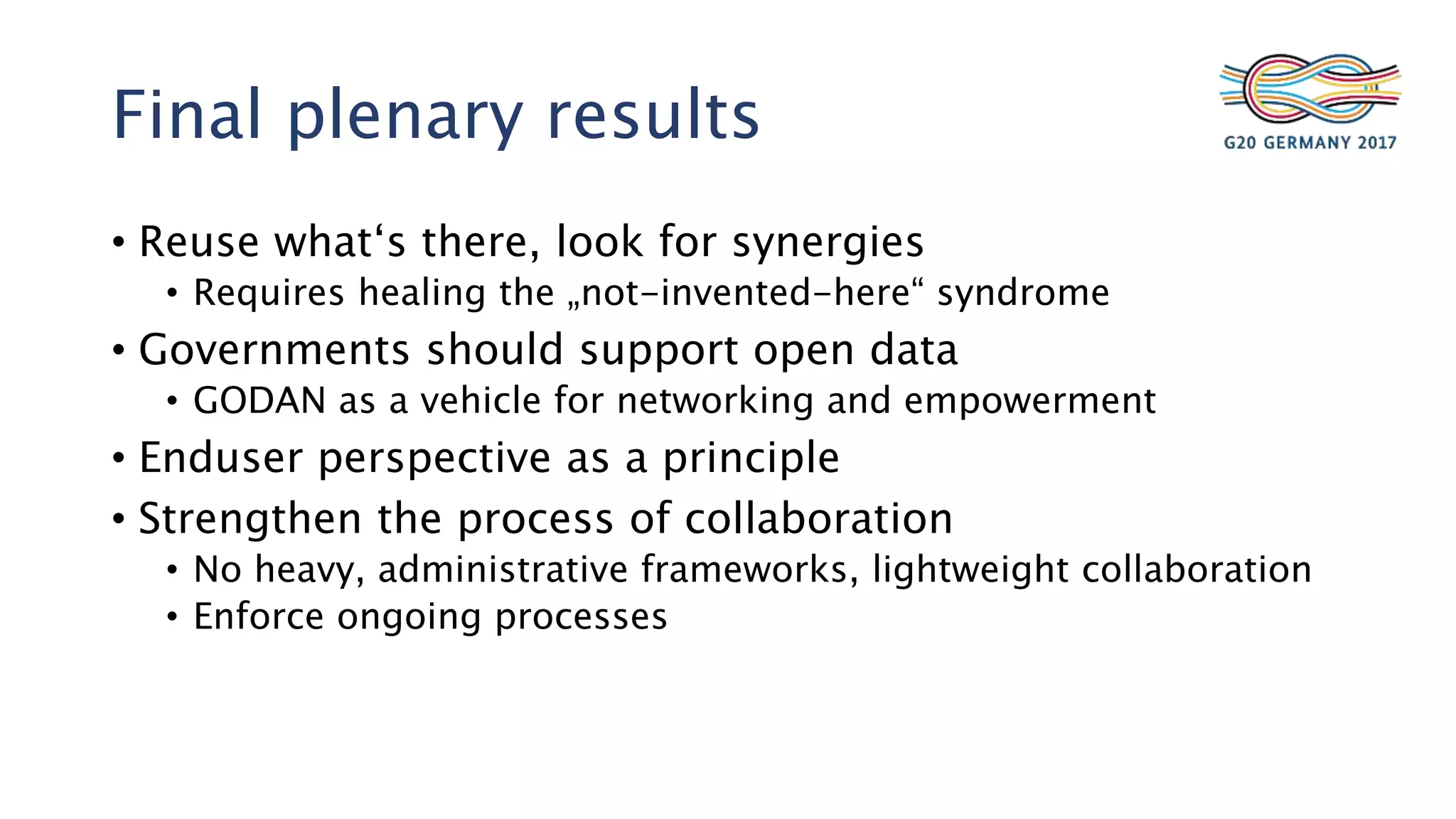 Final plenary results

G20 GERMANY 2017

• Reuse what‘s there, look for synergies
  • Requires healing the „not-invented-here“ syndrome
• Governments should support open data
  • GODAN as a vehicle for networking and empowerment
• Enduser perspective as a principle
• Strengthen the process of collaboration
  • No heavy, administrative frameworks, lightweight collaboration
  • Enforce ongoing processes